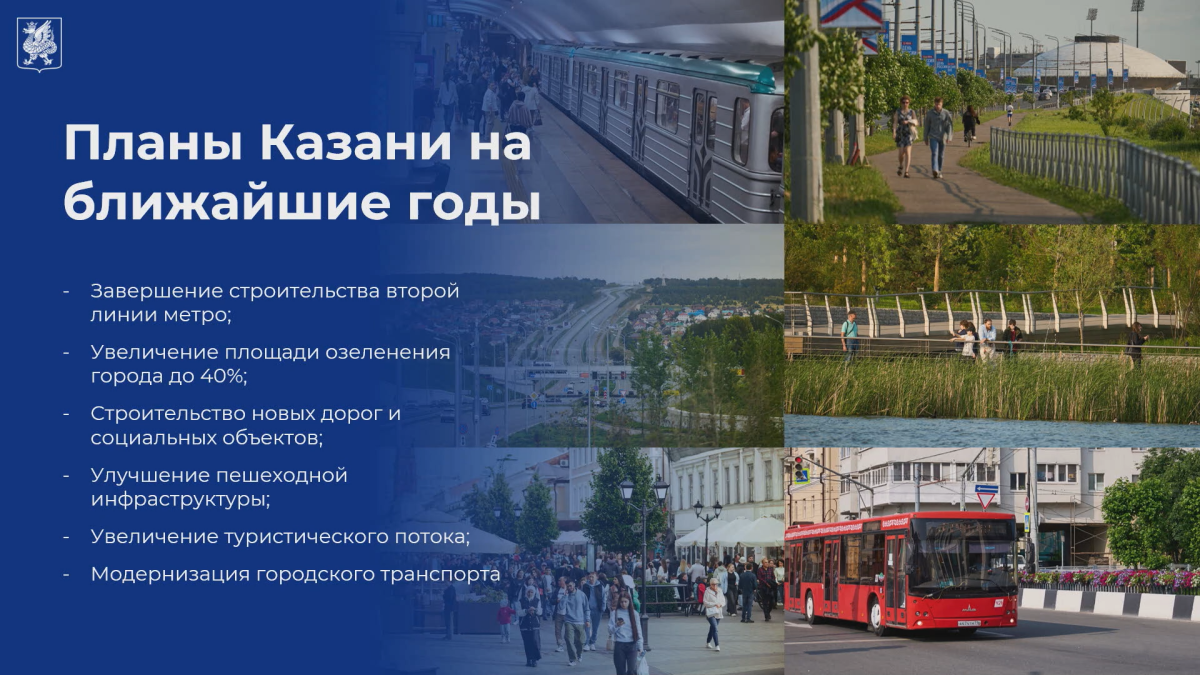 Планы Казани на ближайшие годы

- Завершение строительства второй линии метро;
- Увеличение площади озеленения города до 40%;
- Строительство новых дорог и социальных объектов;
- Улучшение пешеходной инфраструктуры;
- Увеличение туристического потока;
- Модернизация городского транспорта